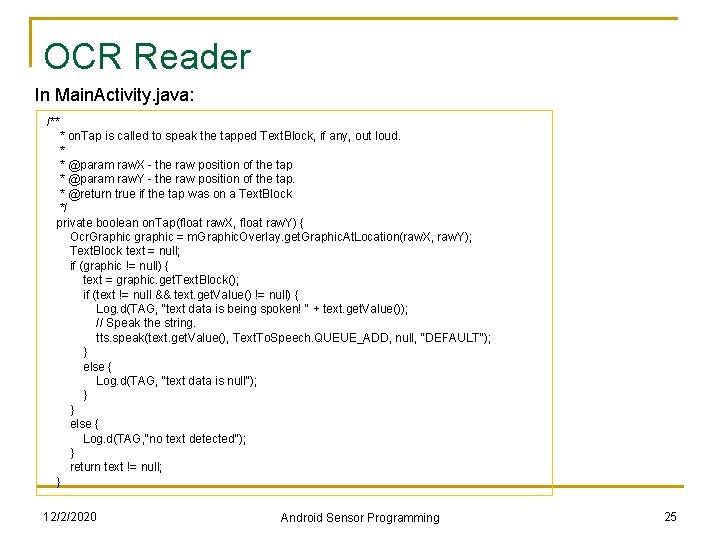 OCR Reader

In MainActivity.java:

/**
 * onTap is called to speak the tapped TextBlock, if any, out loud.
 *
 * @param rawX - the raw position of the tap
 * @param rawY - the raw position of the tap.
 * @return true if the tap was on a TextBlock
 */
private boolean onTap(float rawX, float rawY) {
    OcrGraphic graphic = mGraphicOverlay.getGraphicAtLocation(rawX, rawY);
    TextBlock text = null;
    if (graphic != null) {
        text = graphic.getTextBlock();
        if (text != null && text.getValue() != null) {
            Log.d(TAG, "text data is being spoken! " + text.getValue());
            // Speak the string.
            tts.speak(text.getValue(), TextToSpeech.QUEUE_ADD, null, "DEFAULT");
        }
        else {
            Log.d(TAG, "text data is null");
        }
    }
    else {
        Log.d(TAG,"no text detected");
    }
    return text != null;
}

12/2/2020

Android Sensor Programming

25